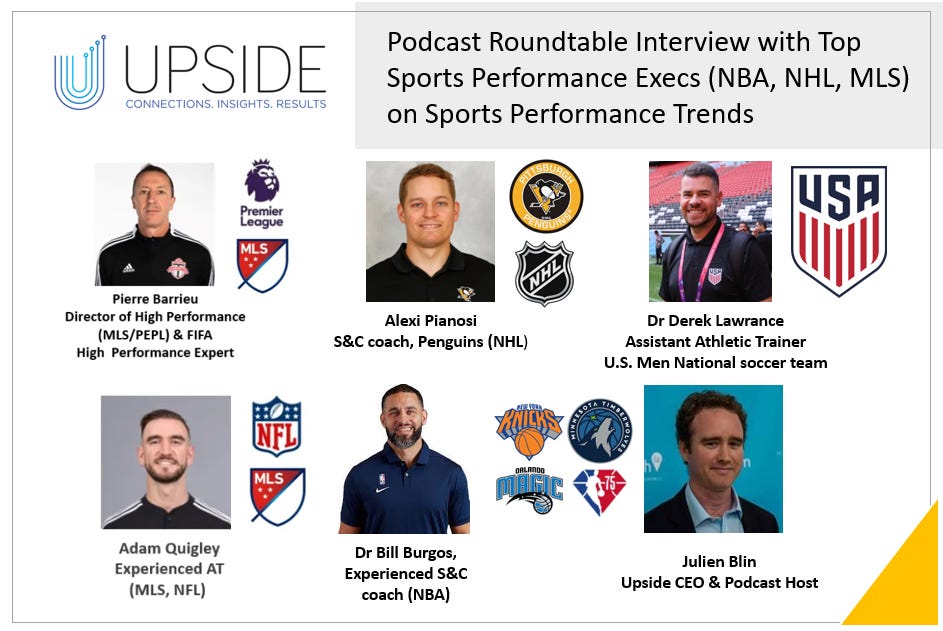 UPSIDE
CONNECTIONS. INSIGHTS. RESULTS

Podcast Roundtable Interview with Top Sports Performance Execs (NBA, NHL, MLS) on Sports Performance Trends

Premier League

MLS

Pierre Barrieu
Director of High Performance (MLS/PEPL) & FIFA High Performance Expert

PITTSBURGH PENGUINS

NHL

Alexi Pianosi
S&C coach, Penguins (NHL)

USA

Dr Derek Lawrance
Assistant Athletic Trainer
U.S. Men National soccer team

NFL

MLS

Adam Quigley
Experienced AT
(MLS, NFL)

Dr Bill Burgos,
Experienced S&C coach (NBA)

NEW YORK KNICKS

MINNESOTA TIMBERWOLVES

ORLANDO MAGIC

75

Julien Blin
Upside CEO & Podcast Host